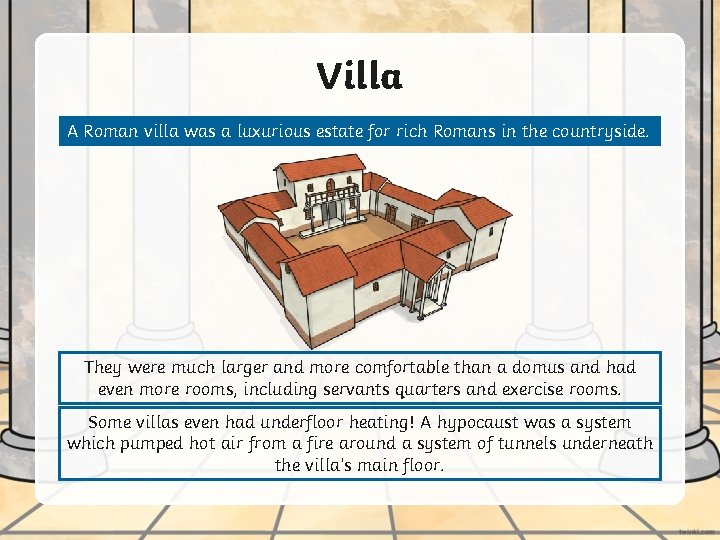 Villa

A Roman villa was a luxurious estate for rich Romans in the countryside.

They were much larger and more comfortable than a domus and had even more rooms, including servants quarters and exercise rooms.

Some villas even had underfloor heating! A hypocaust was a system which pumped hot air from a fire around a system of tunnels underneath the villa's main floor.

twinkl.com